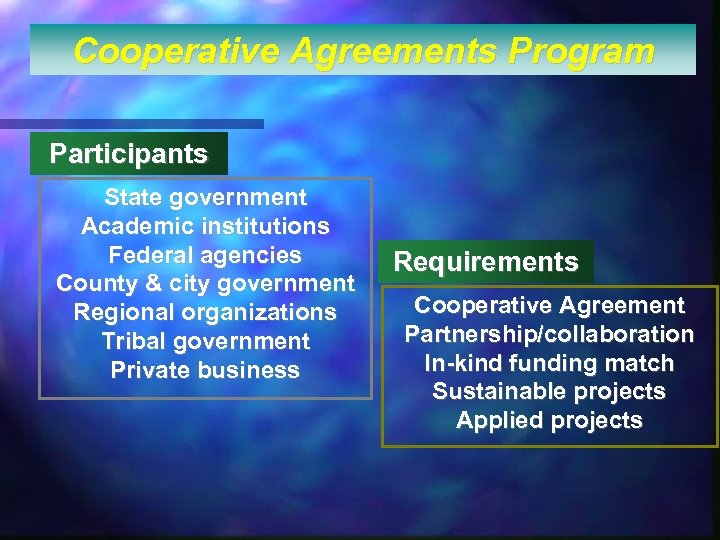 Cooperative Agreements Program

Participants

State government
Academic institutions
Federal agencies
County & city government
Regional organizations
Tribal government
Private business

Requirements

Cooperative Agreement
Partnership/collaboration
In-kind funding match
Sustainable projects
Applied projects